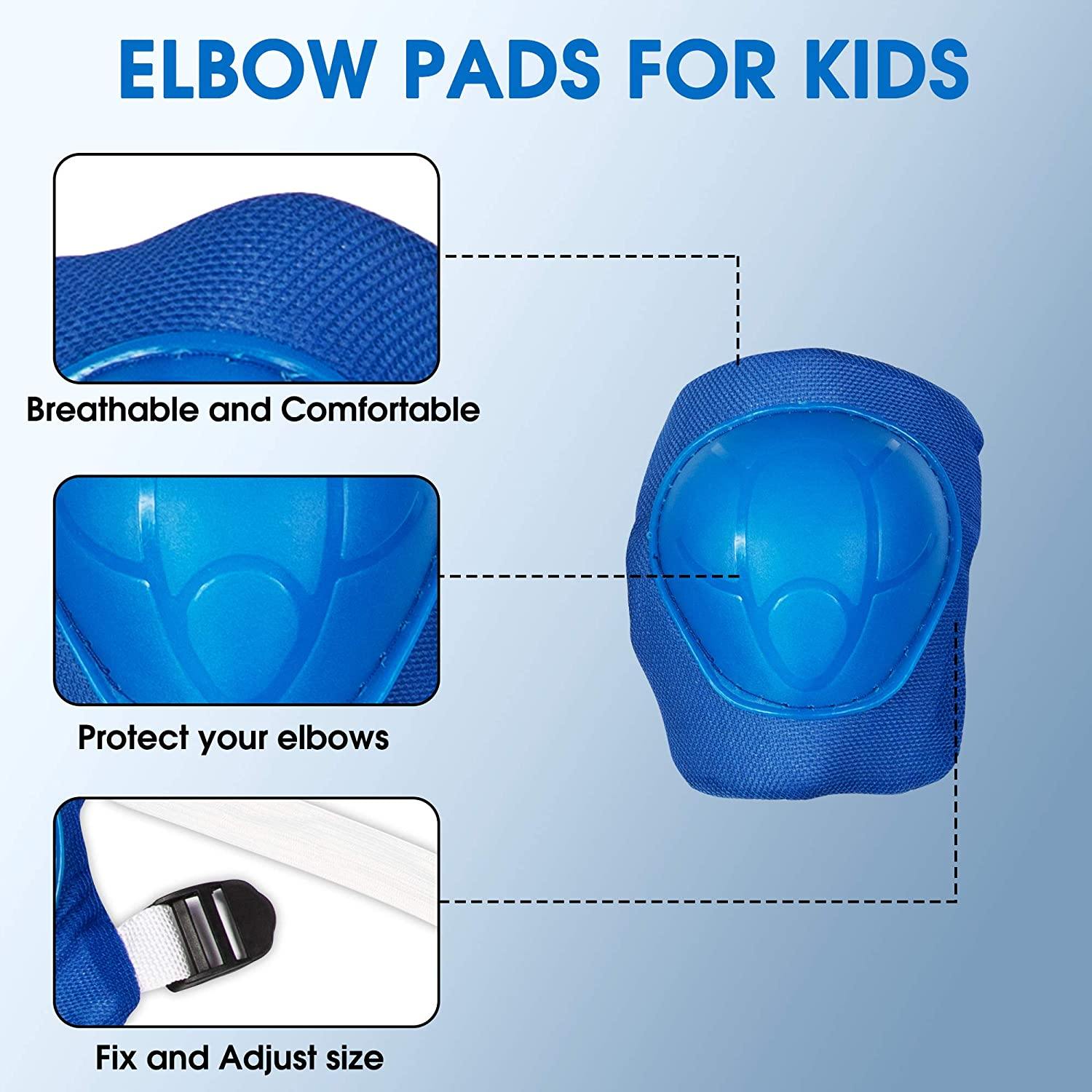 ELBOW PADS FOR KIDS

Breathable and Comfortable

Protect your elbows

Fix and Adjust size